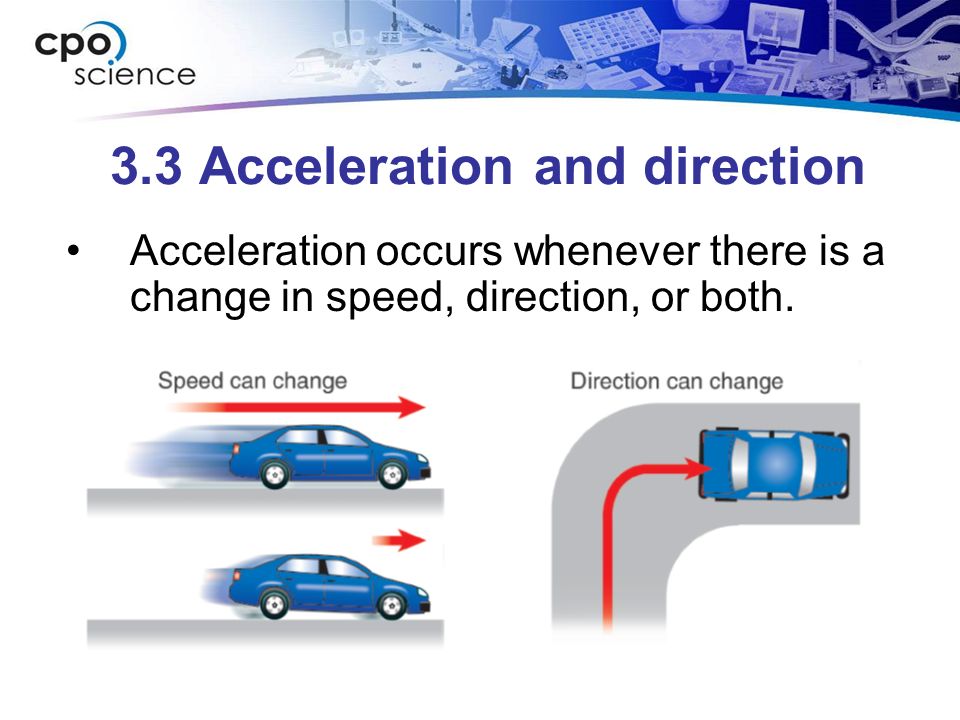 cpo science

3.3 Acceleration and direction

• Acceleration occurs whenever there is a change in speed, direction, or both.

Speed can change

Direction can change